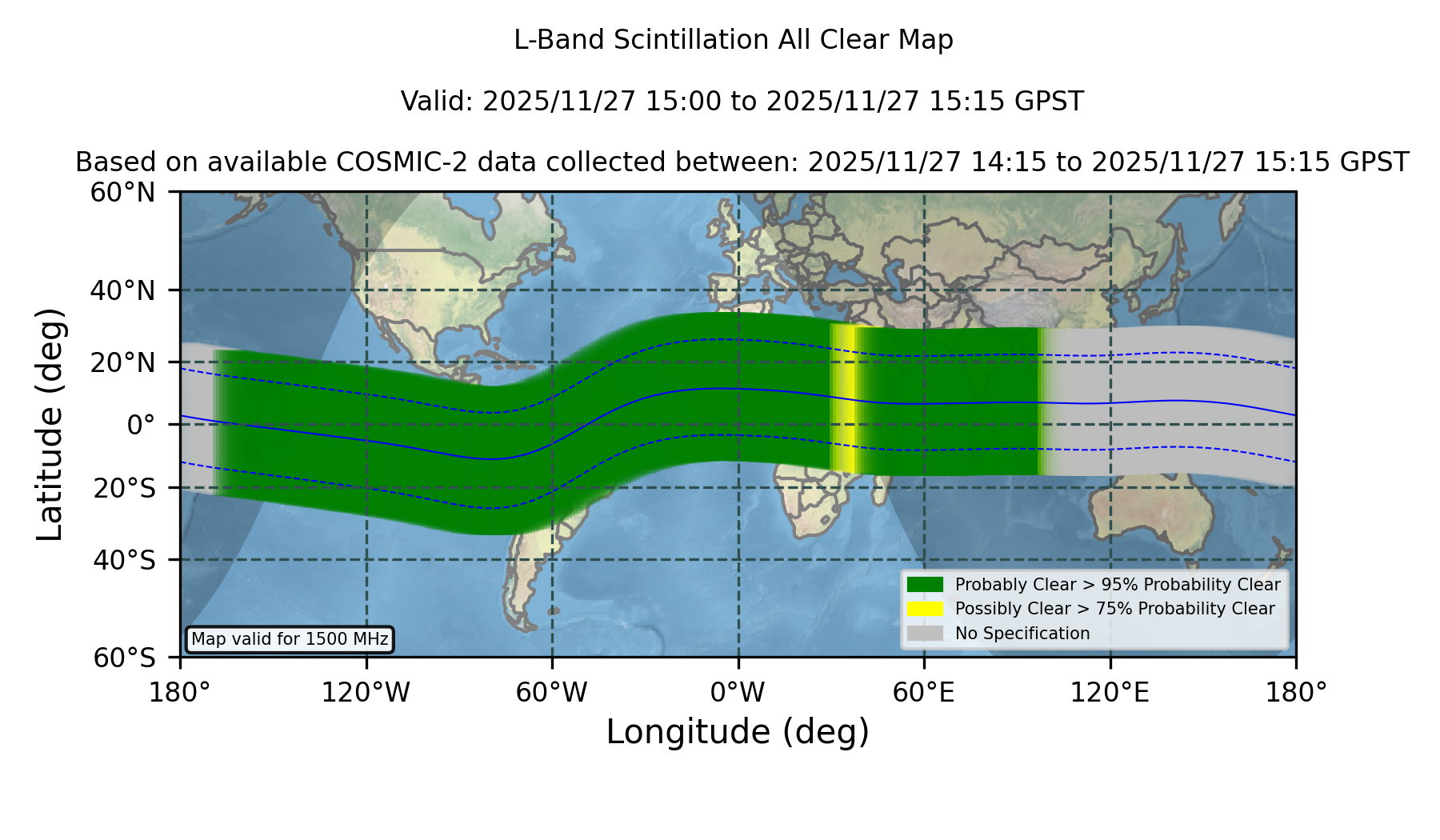 L-Band Scintillation All Clear Map

Valid: 2025/11/27 15:00 to 2025/11/27 15:15 GPST

Based on available COSMIC-2 data collected between: 2025/11/27 14:15 to 2025/11/27 15:15 GPST

Latitude (deg)

60°N
40°N
20°N
0°
20°S
40°S
60°S

Map valid for 1500 MHz

Probably Clear > 95% Probability Clear
Possibly Clear > 75% Probability Clear
No Specification

180°
120°W
60°W
0°W
60°E
120°E
180°

Longitude (deg)